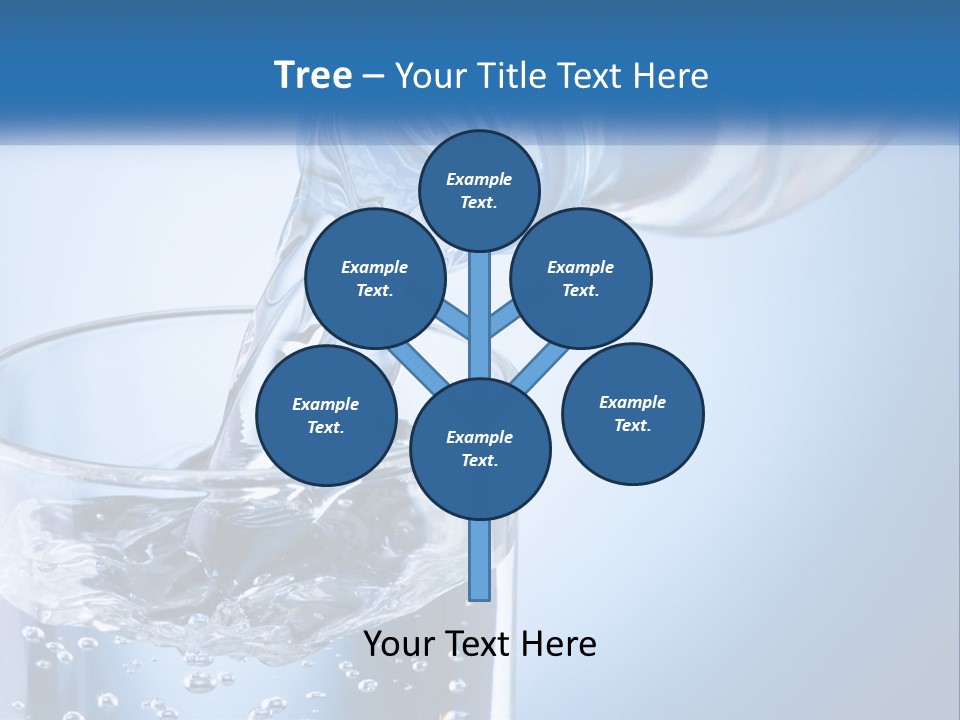 Tree – Your Title Text Here

Example Text.

Example Text.

Example Text.

Example Text.

Example Text.

Example Text.

Your Text Here